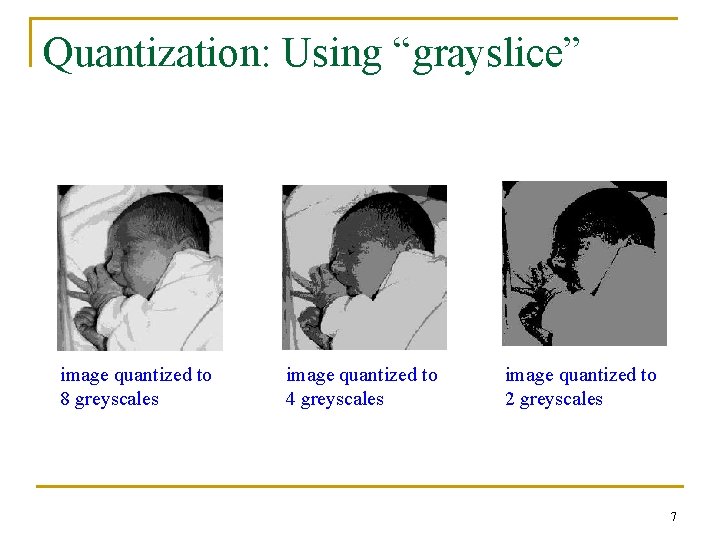 Quantization: Using “grayslice”

image quantized to 8 greyscales

image quantized to 4 greyscales

image quantized to 2 greyscales

7